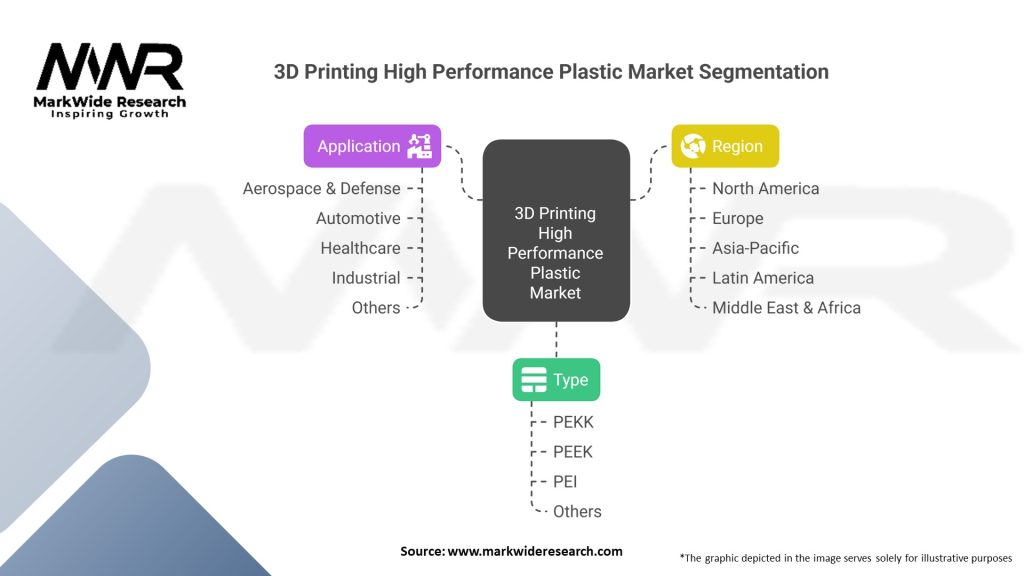 MWR
MarkWide Research
Inspiring Growth

3D Printing High Performance Plastic Market Segmentation

Application
Aerospace & Defense
Automotive
Healthcare
Industrial
Others

3D Printing High Performance Plastic Market

Region
North America
Europe
Asia-Pacific
Latin America
Middle East & Africa

Type
PEKK
PEEK
PEI
Others

Source: www.markwideresearch.com

*The graphic depicted in the image serves solely for illustrative purposes